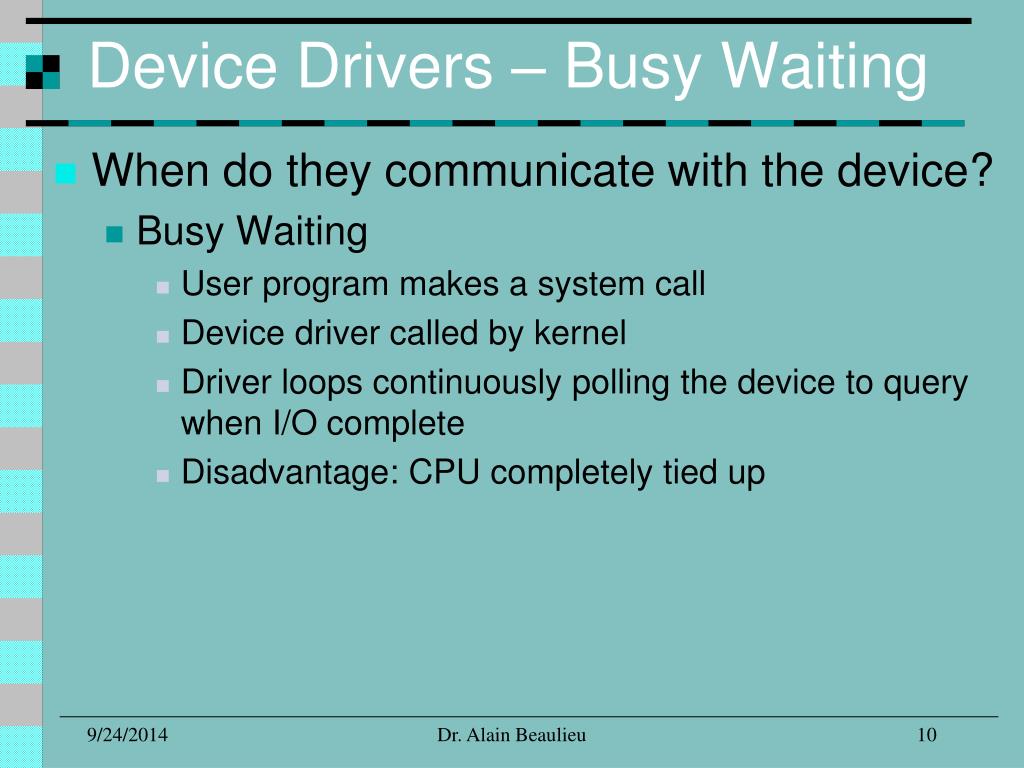 Device Drivers – Busy Waiting

When do they communicate with the device?

Busy Waiting

User program makes a system call

Device driver called by kernel

Driver loops continuously polling the device to query when I/O complete

Disadvantage: CPU completely tied up

9/24/2014

Dr. Alain Beaulieu

10